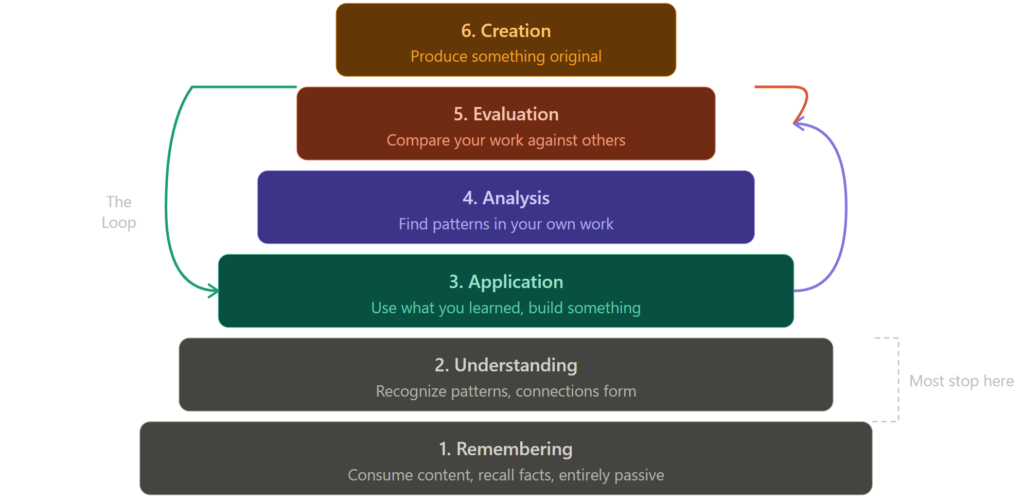 6. Creation
Produce something original

5. Evaluation
Compare your work against others

The Loop

4. Analysis
Find patterns in your own work

3. Application
Use what you learned, build something

2. Understanding
Recognize patterns, connections form

Most stop here

1. Remembering
Consume content, recall facts, entirely passive